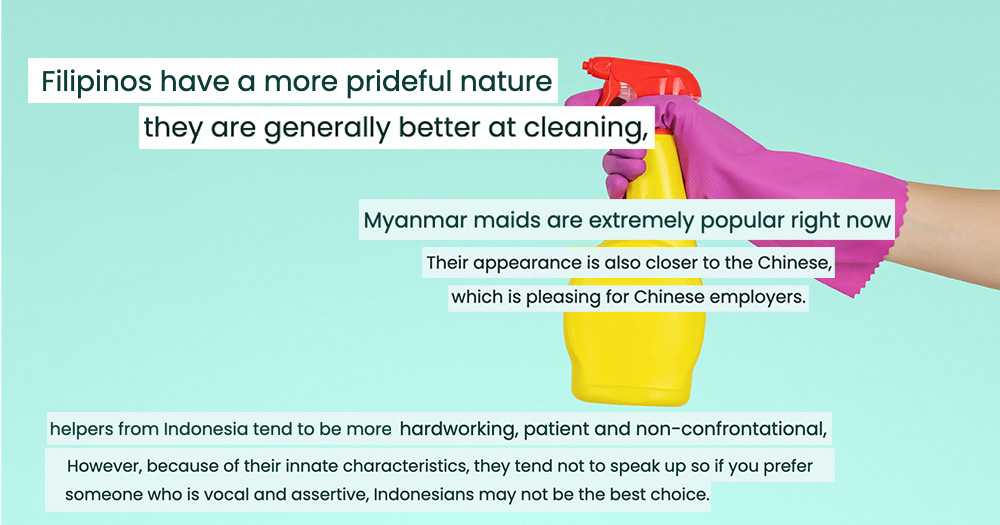 Filipinos have a more prideful nature

they are generally better at cleaning,

Myanmar maids are extremely popular right now

Their appearance is also closer to the Chinese, which is pleasing for Chinese employers.

helpers from Indonesia tend to be more hardworking, patient and non-confrontational,

However, because of their innate characteristics, they tend not to speak up so if you prefer someone who is vocal and assertive, Indonesians may not be the best choice.